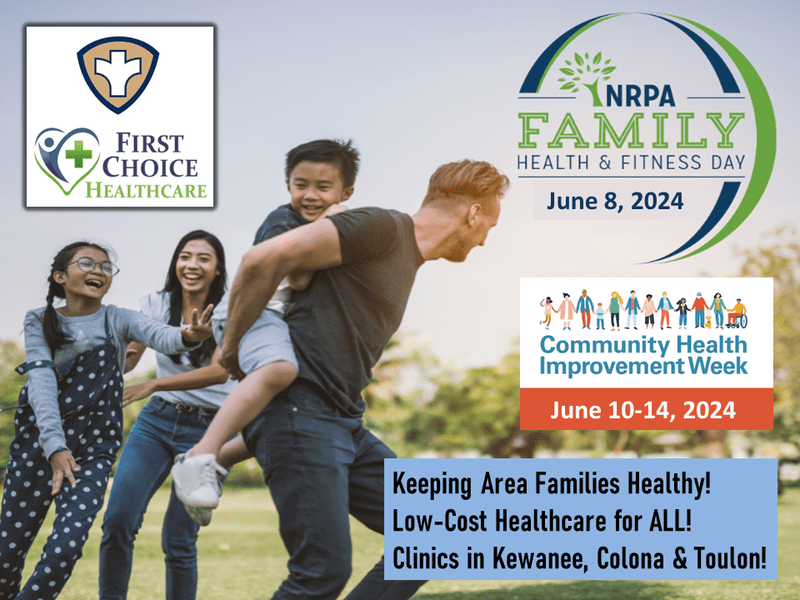 FIRST CHOICE HEALTHCARE

NRPA FAMILY HEALTH & FITNESS DAY

June 8, 2024

Community Health Improvement Week

June 10-14, 2024

Keeping Area Families Healthy!
Low-Cost Healthcare for ALL!
Clinics in Kewanee, Colona & Toulon!